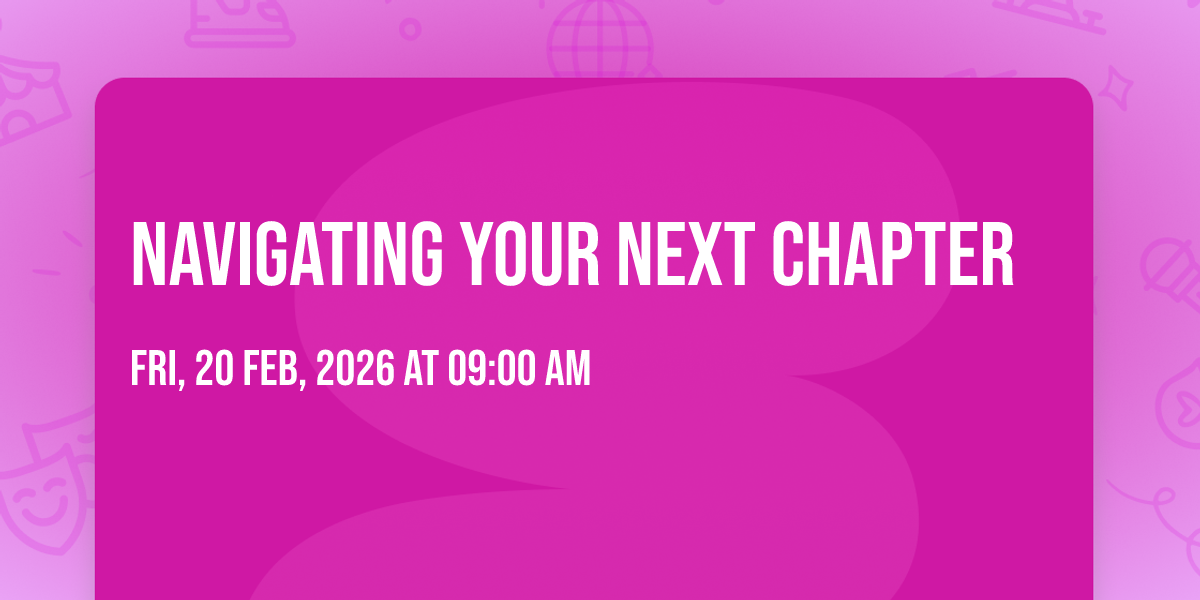 NAVIGATING YOUR NEXT CHAPTER

FRI, 20 FEB, 2026 AT 09:00 AM